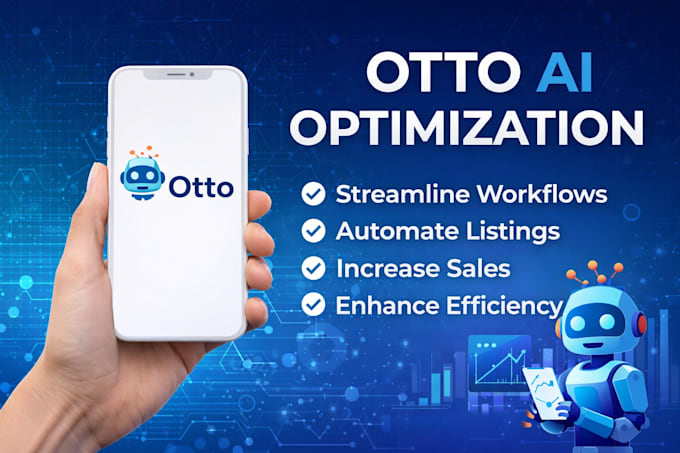 Otto

OTTO AI OPTIMIZATION

Streamline Workflows
Automate Listings
Increase Sales
Enhance Efficiency